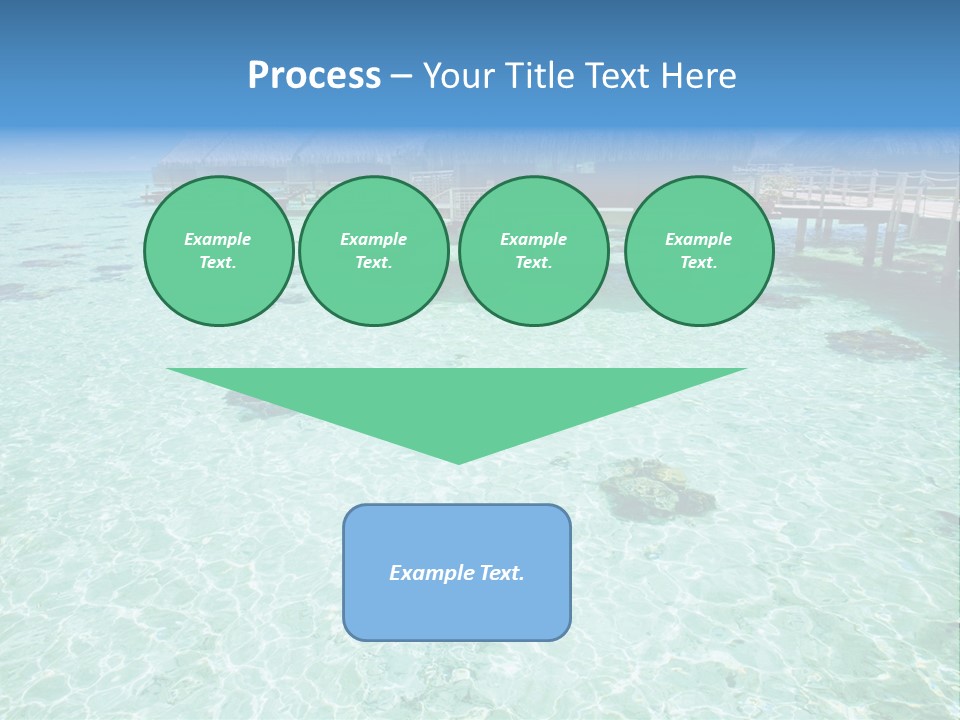 Process – Your Title Text Here

Example Text.

Example Text.

Example Text.

Example Text.

Example Text.